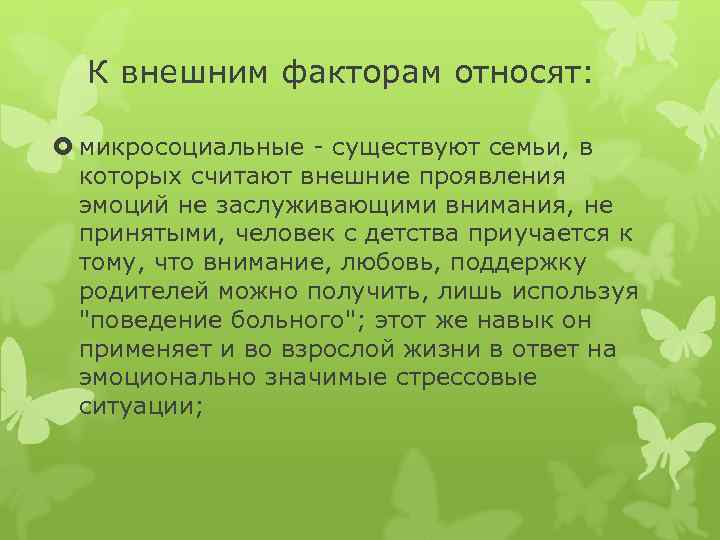 К внешним факторам относят:

микросоциальные - существуют семьи, в которых считают внешние проявления эмоций не заслуживающими внимания, не принятыми, человек с детства приучается к тому, что внимание, любовь, поддержку родителей можно получить, лишь используя "поведение больного"; этот же навык он применяет и во взрослой жизни в ответ на эмоционально значимые стрессовые ситуации;